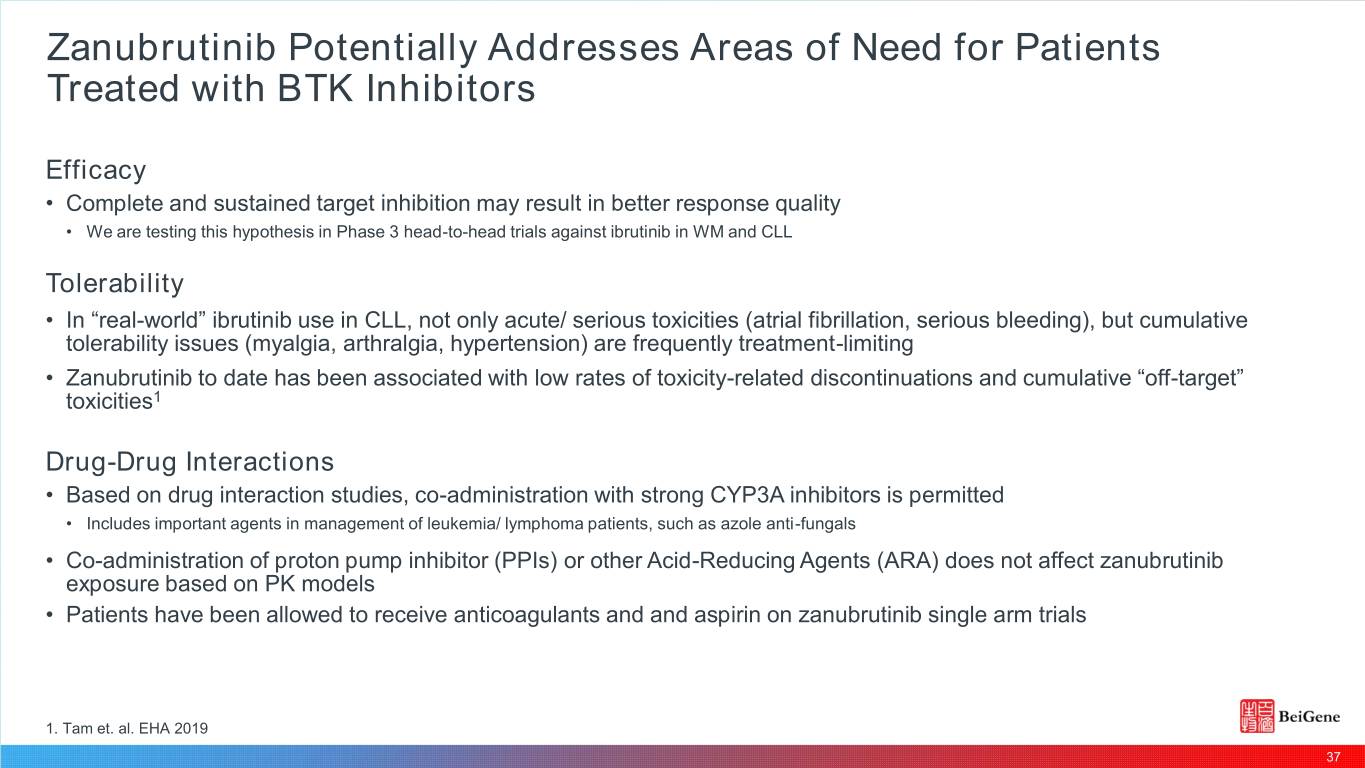 Zanubrutinib Potentially Addresses Areas of Need for Patients Treated with BTK Inhibitors

Efficacy

• Complete and sustained target inhibition may result in better response quality

• We are testing this hypothesis in Phase 3 head-to-head trials against ibrutinib in WM and CLL

Tolerability

• In “real-world” ibrutinib use in CLL, not only acute/ serious toxicities (atrial fibrillation, serious bleeding), but cumulative tolerability issues (myalgia, arthralgia, hypertension) are frequently treatment-limiting

• Zanubrutinib to date has been associated with low rates of toxicity-related discontinuations and cumulative “off-target” toxicities$^1$

Drug-Drug Interactions

• Based on drug interaction studies, co-administration with strong CYP3A inhibitors is permitted

• Includes important agents in management of leukemia/ lymphoma patients, such as azole anti-fungals

• Co-administration of proton pump inhibitor (PPIs) or other Acid-Reducing Agents (ARA) does not affect zanubrutinib exposure based on PK models

• Patients have been allowed to receive anticoagulants and and aspirin on zanubrutinib single arm trials

1. Tam et. al. EHA 2019

BeiGene

37